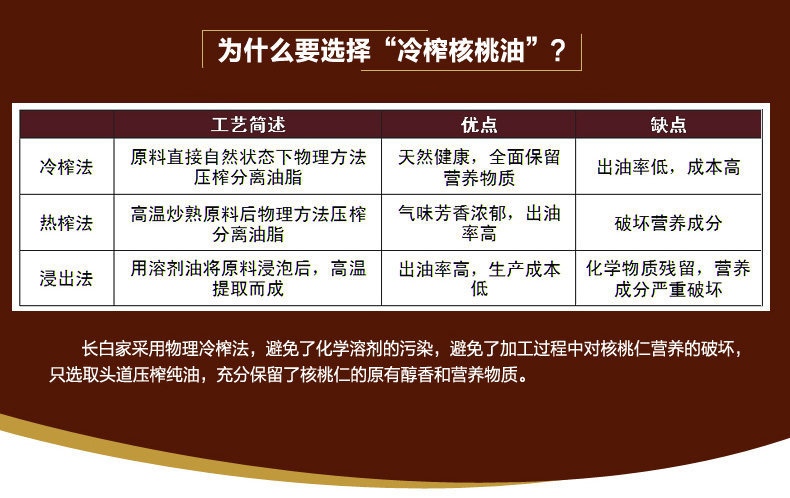 为什么要选择“冷榨核桃油”？

|  | 工艺简述 | 优点 | 缺点 |
|---|---|---|---|
| 冷榨法 | 原料直接自然状态下物理方法压榨分离油脂 | 天然健康，全面保留营养物质 | 出油率低，成本高 |
| 热榨法 | 高温炒熟原料后物理方法压榨分离油脂 | 气味芳香浓郁，出油率高 | 破坏营养成分 |
| 浸出法 | 用溶剂油将原料浸泡后，高温提取而成 | 出油率高，生产成本低 | 化学物质残留，营养成分严重破坏 |

长白家采用物理冷榨法，避免了化学溶剂的污染，避免了加工过程中对核桃仁营养的破坏，只选取头道压榨纯油，充分保留了核桃仁的原有醇香和营养物质。